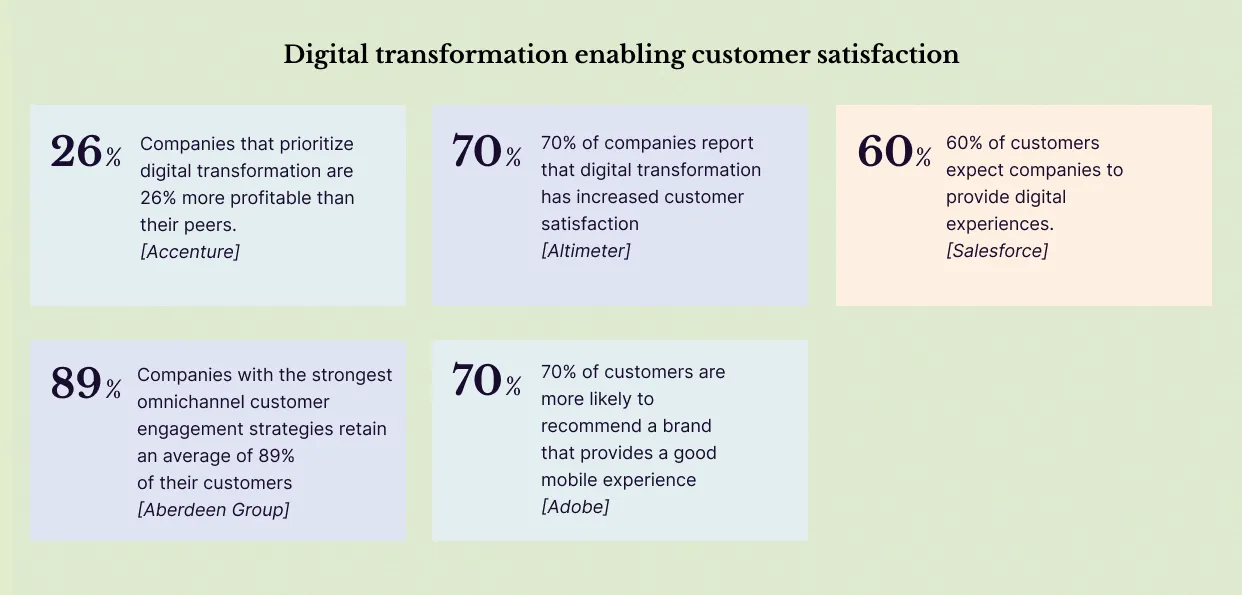 Digital transformation enabling customer satisfaction

26% Companies that prioritize digital transformation are 26% more profitable than their peers. [Accenture]

70% 70% of companies report that digital transformation has increased customer satisfaction [Altimeter]

60% 60% of customers expect companies to provide digital experiences. [Salesforce]

89% Companies with the strongest omnichannel customer engagement strategies retain an average of 89% of their customers [Aberdeen Group]

70% 70% of customers are more likely to recommend a brand that provides a good mobile experience [Adobe]